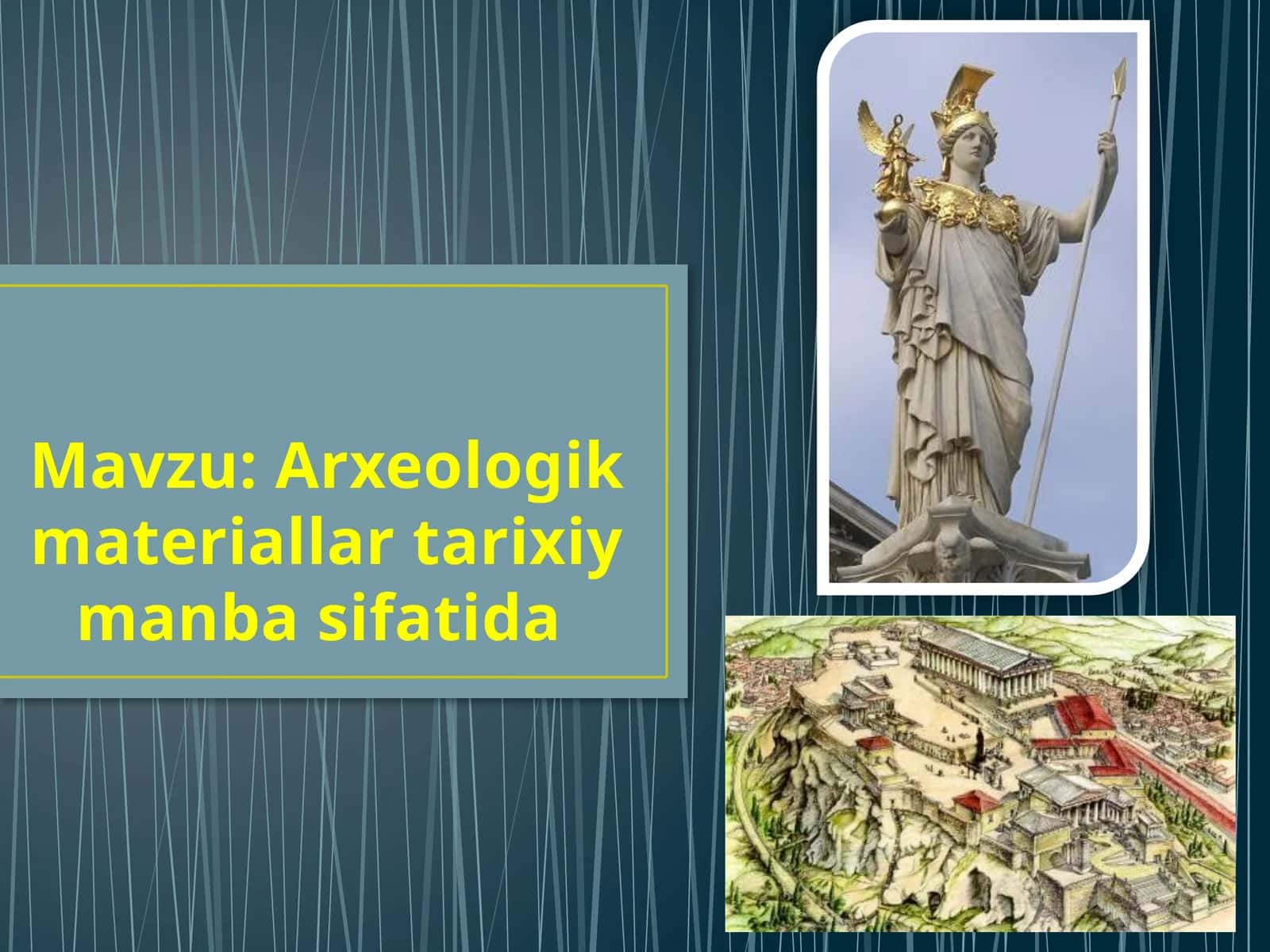 Mavzu: Arxeologik materiallar tarixiy manba sifatida